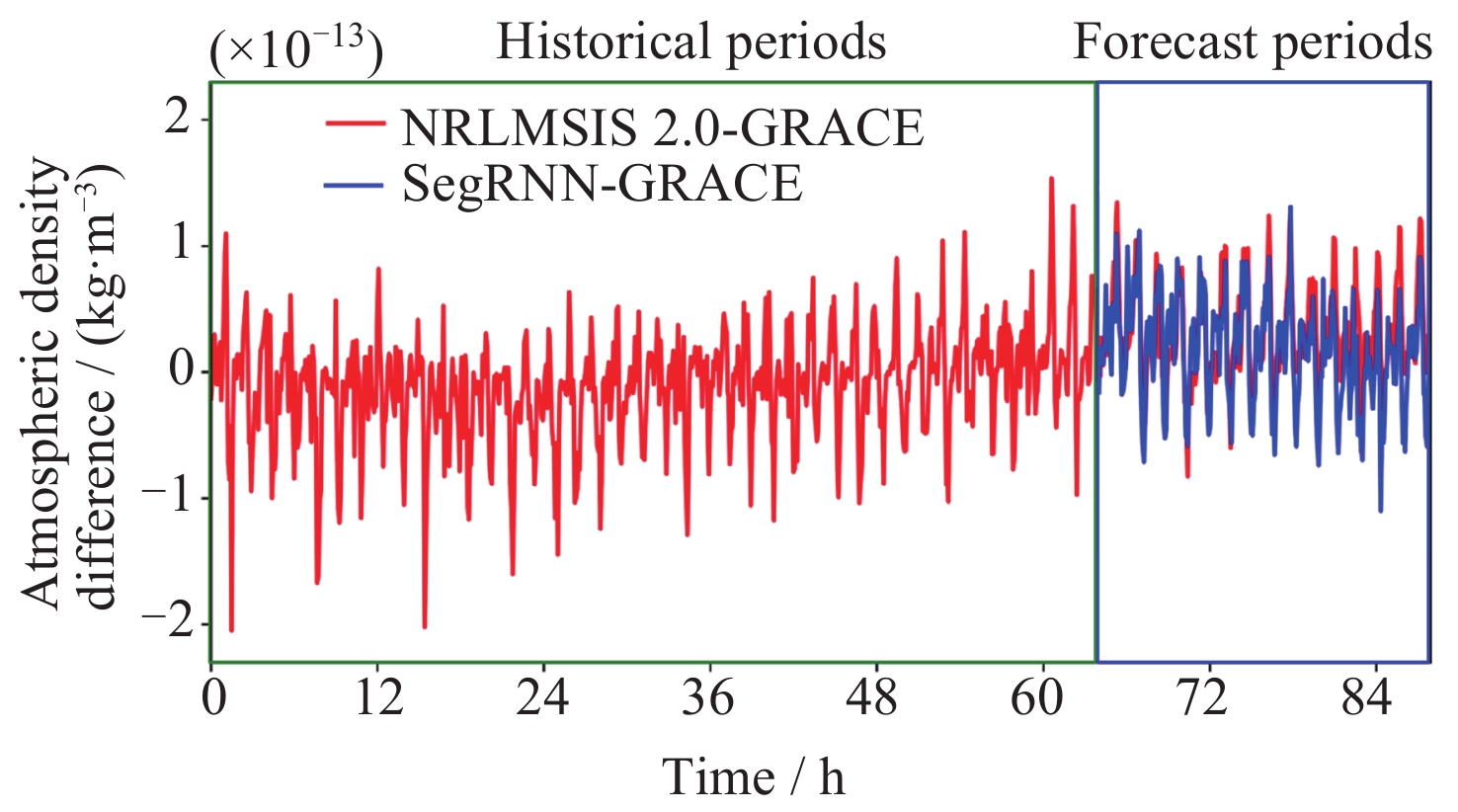 $(\times 10^{-13})$ Historical periods Forecast periods

NRLMSIS 2.0-GRACE
SegRNN-GRACE

Atmospheric density difference / $(kg \cdot m^{-3})$

2
1
0
−1
−2

0 12 24 36 48 60 72 84

Time / h